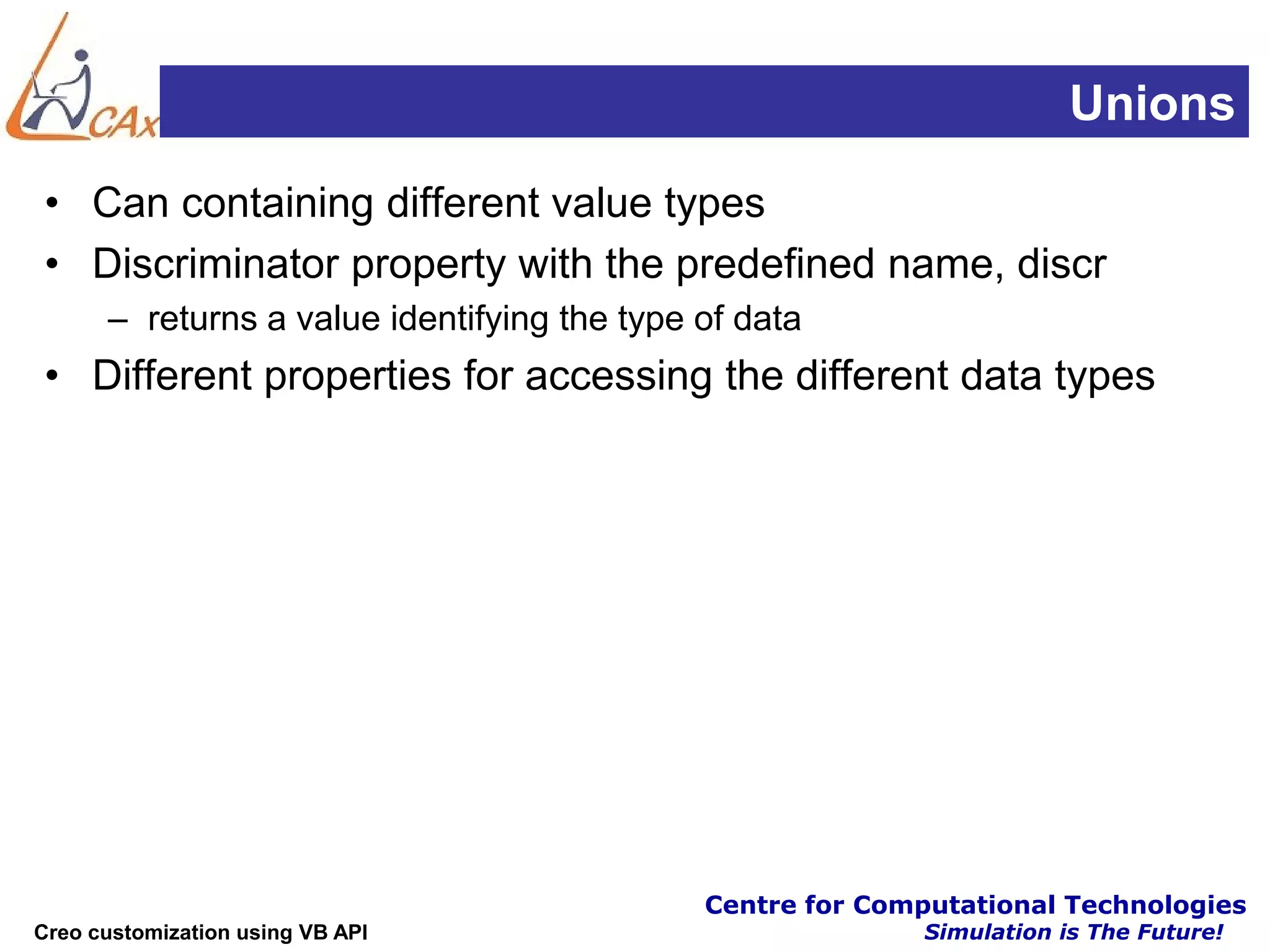 CAx

Unions

• Can containing different value types
• Discriminator property with the predefined name, discr
– returns a value identifying the type of data
• Different properties for accessing the different data types

Creo customization using VB API

Centre for Computational Technologies
Simulation is The Future!